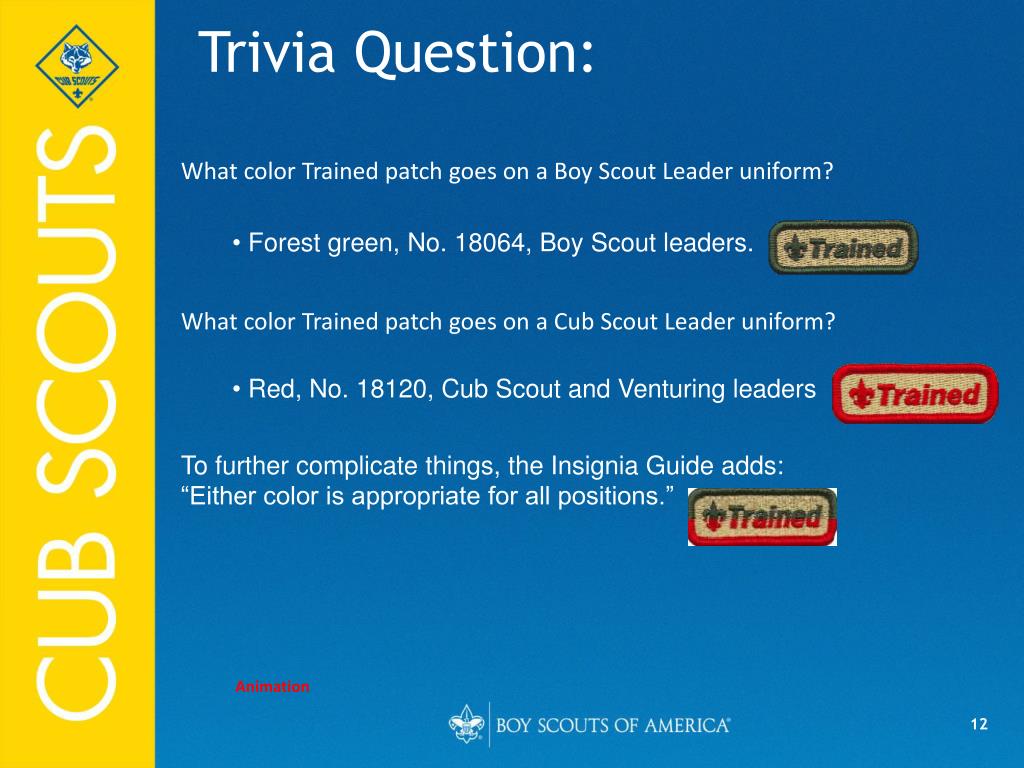 CUB SCOUTS

CUB SCOUTS

Trivia Question:

What color Trained patch goes on a Boy Scout Leader uniform?

• Forest green, No. 18064, Boy Scout leaders.

Trained

What color Trained patch goes on a Cub Scout Leader uniform?

• Red, No. 18120, Cub Scout and Venturing leaders

Trained

To further complicate things, the Insignia Guide adds: “Either color is appropriate for all positions.”

Trained

Animation

BOY SCOUTS OF AMERICA®

12